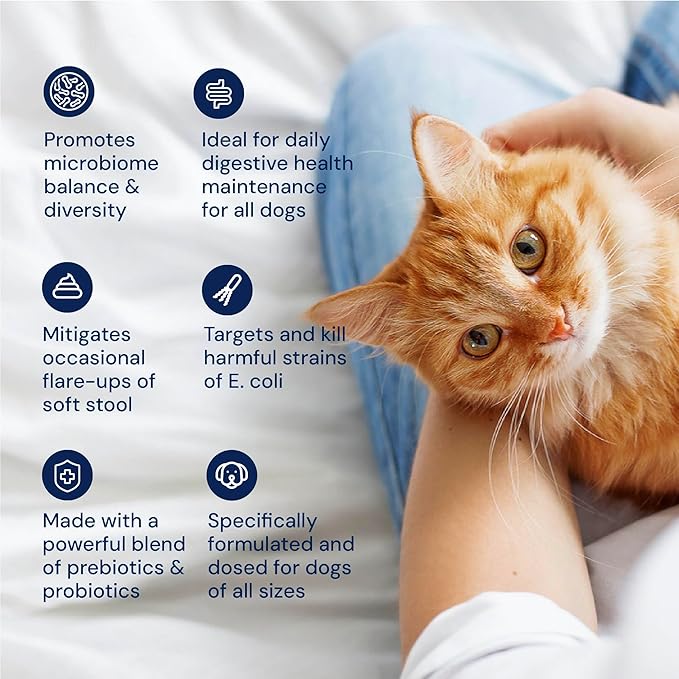 Promotes microbiome balance & diversity

Ideal for daily digestive health maintenance for all dogs

Mitigates occasional flare-ups of soft stool

Targets and kill harmful strains of E. coli

Made with a powerful blend of prebiotics & probiotics

Specifically formulated and dosed for dogs of all sizes